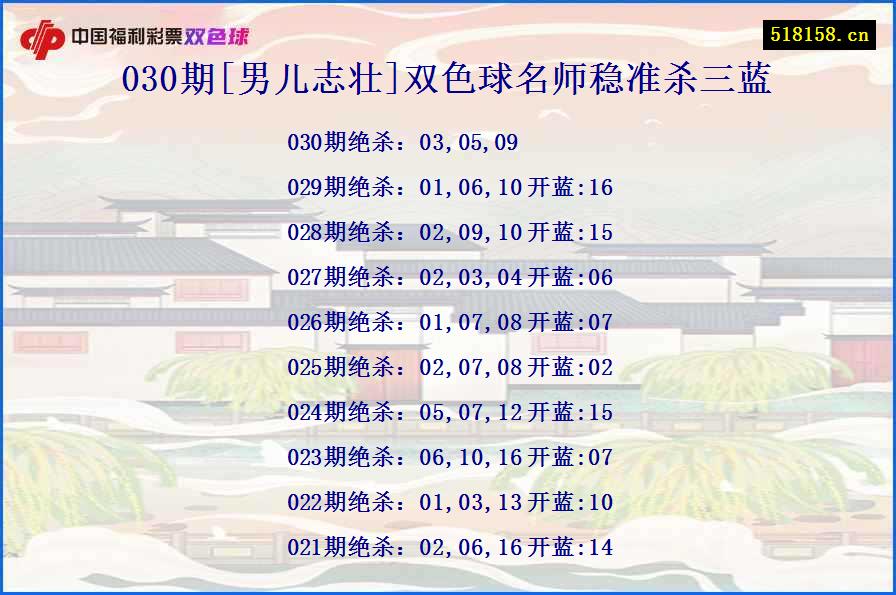 中国福利彩票双色球

518158.cn

030期[男儿志壮]双色球名师稳准杀三蓝

030期绝杀：03,05,09
029期绝杀：01,06,10开蓝:16
028期绝杀：02,09,10开蓝:15
027期绝杀：02,03,04开蓝:06
026期绝杀：01,07,08开蓝:07
025期绝杀：02,07,08开蓝:02
024期绝杀：05,07,12开蓝:15
023期绝杀：06,10,16开蓝:07
022期绝杀：01,03,13开蓝:10
021期绝杀：02,06,16开蓝:14